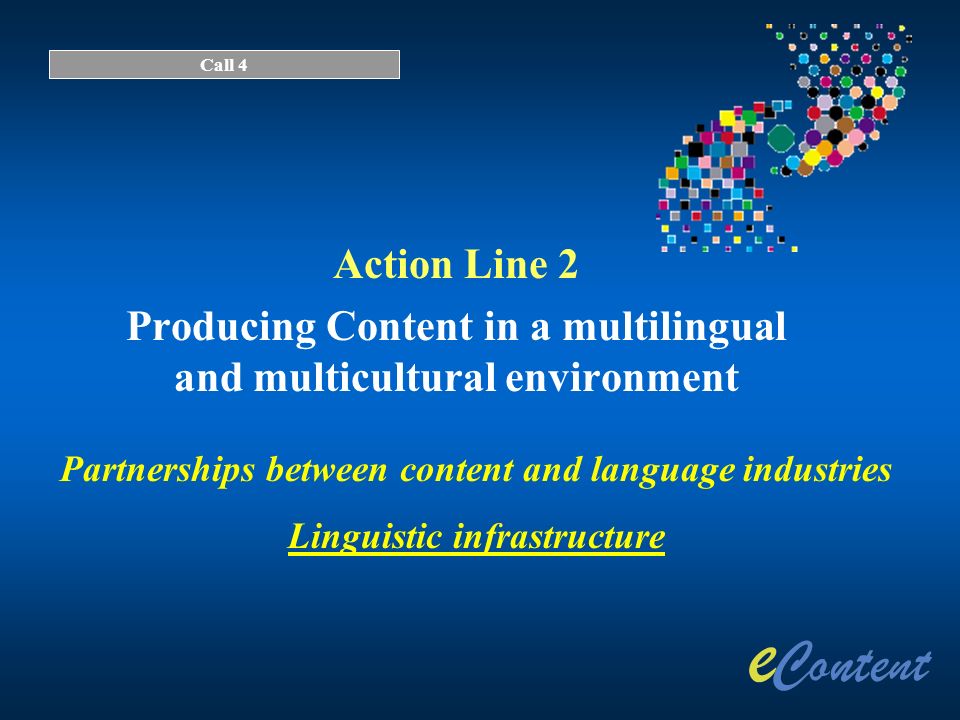 Call 4

Action Line 2

Producing Content in a multilingual and multicultural environment

Partnerships between content and language industries

Linguistic infrastructure

eContent